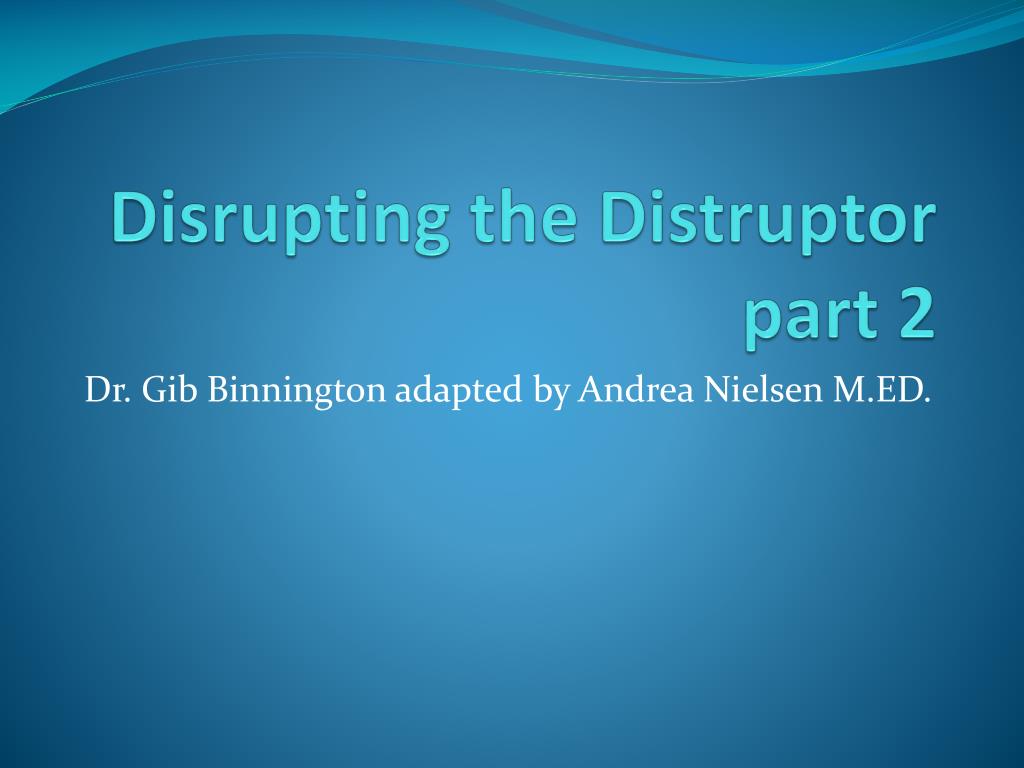 Disrupting the Distruptor part 2

Dr. Gib Binnington adapted by Andrea Nielsen M.ED.